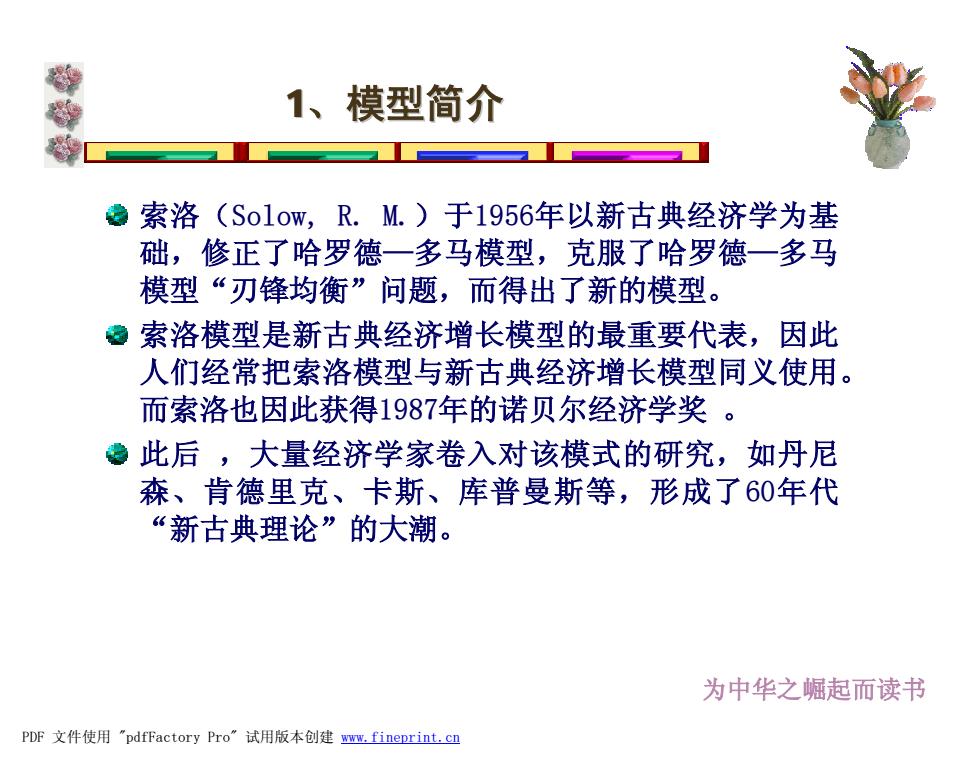 1、模型简介

索洛（Solow, R. M.）于1956年以新古典经济学为基础，修正了哈罗德—多马模型，克服了哈罗德—多马模型“刃锋均衡”问题，而得出了新的模型。

索洛模型是新古典经济增长模型的最重要代表，因此人们经常把索洛模型与新古典经济增长模型同义使用。而索洛也因此获得1987年的诺贝尔经济学奖 。

此后 ，大量经济学家卷入对该模式的研究，如丹尼森、肯德里克、卡斯、库普曼斯等，形成了60年代“新古典理论”的大潮。

为中华之崛起而读书

PDF 文件使用 "pdfFactory Pro" 试用版本创建 www.fineprint.cn